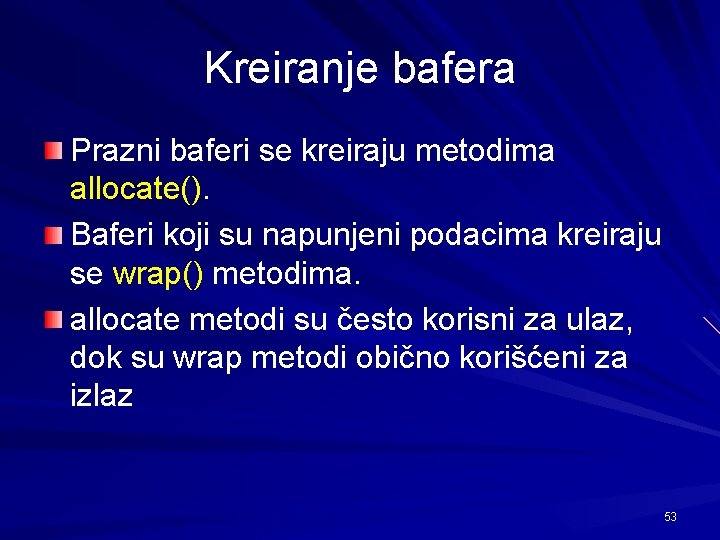 Kreiranje bafera

Prazni baferi se kreiraju metodima allocate().

Baferi koji su napunjeni podacima kreiraju se wrap() metodima.

allocate metodi su često korisni za ulaz, dok su wrap metodi obično korišćeni za izlaz

53